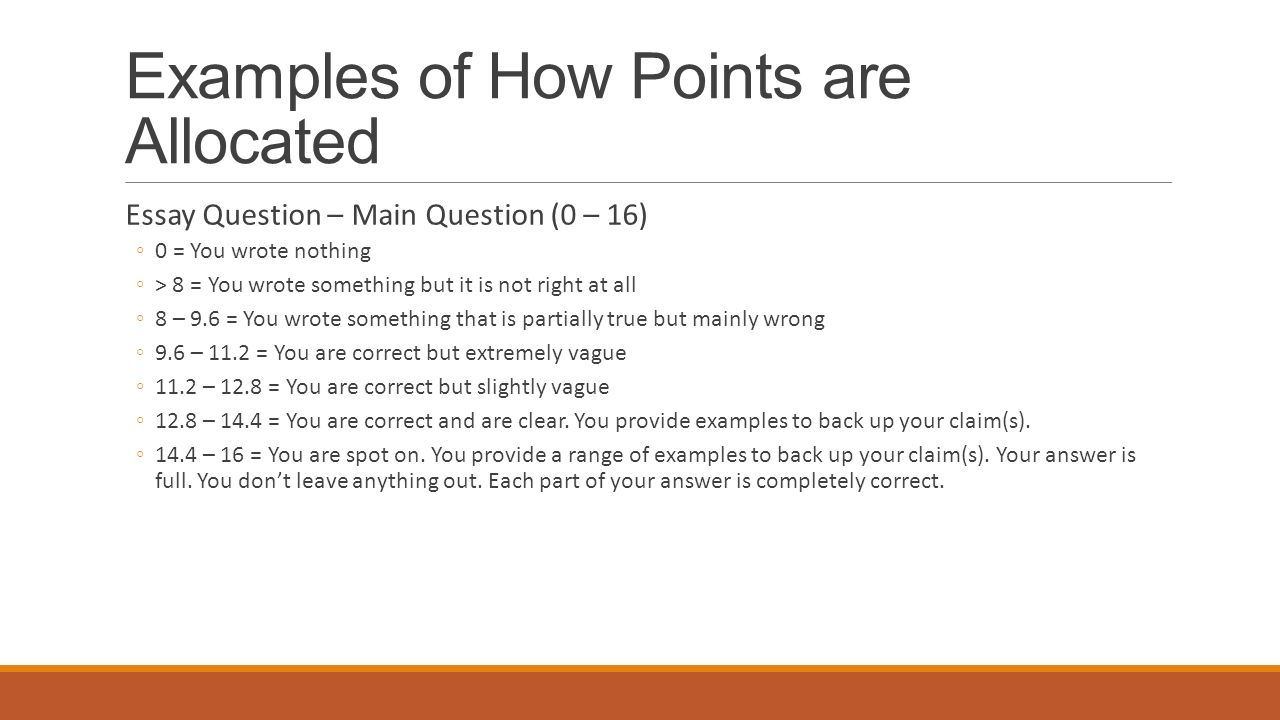 Examples of How Points are Allocated

Essay Question – Main Question (0 – 16)

◦ 0 = You wrote nothing
◦ > 8 = You wrote something but it is not right at all
◦ 8 – 9.6 = You wrote something that is partially true but mainly wrong
◦ 9.6 – 11.2 = You are correct but extremely vague
◦ 11.2 – 12.8 = You are correct but slightly vague
◦ 12.8 – 14.4 = You are correct and are clear. You provide examples to back up your claim(s).
◦ 14.4 – 16 = You are spot on. You provide a range of examples to back up your claim(s). Your answer is full. You don't leave anything out. Each part of your answer is completely correct.